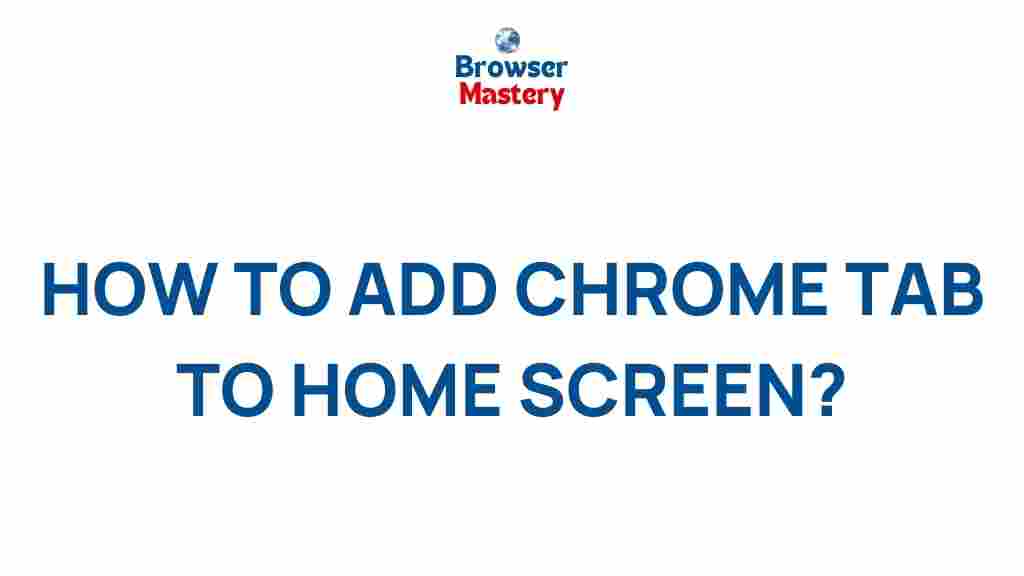 Browser
Mastery

HOW TO ADD CHROME TAB TO HOME SCREEN?